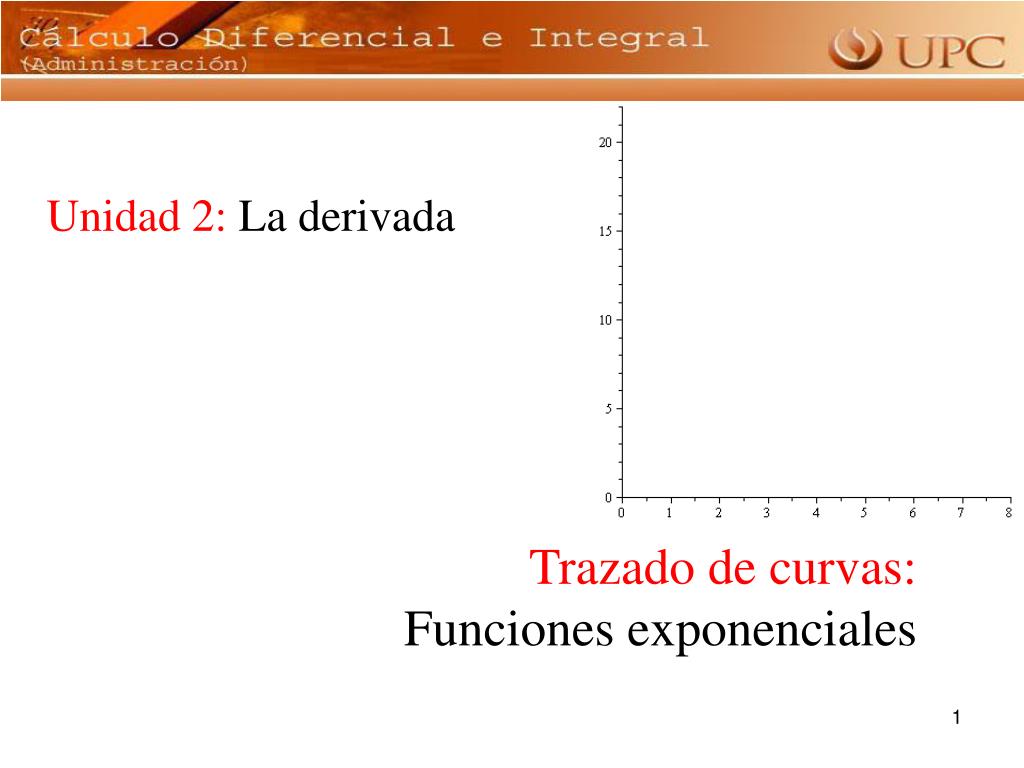 Cálculo Diferencial e Integral
(Administración)

UPC

Unidad 2: La derivada

20
15
10
5
0
0 1 2 3 4 5 6 7 8

Trazado de curvas:
Funciones exponenciales

1